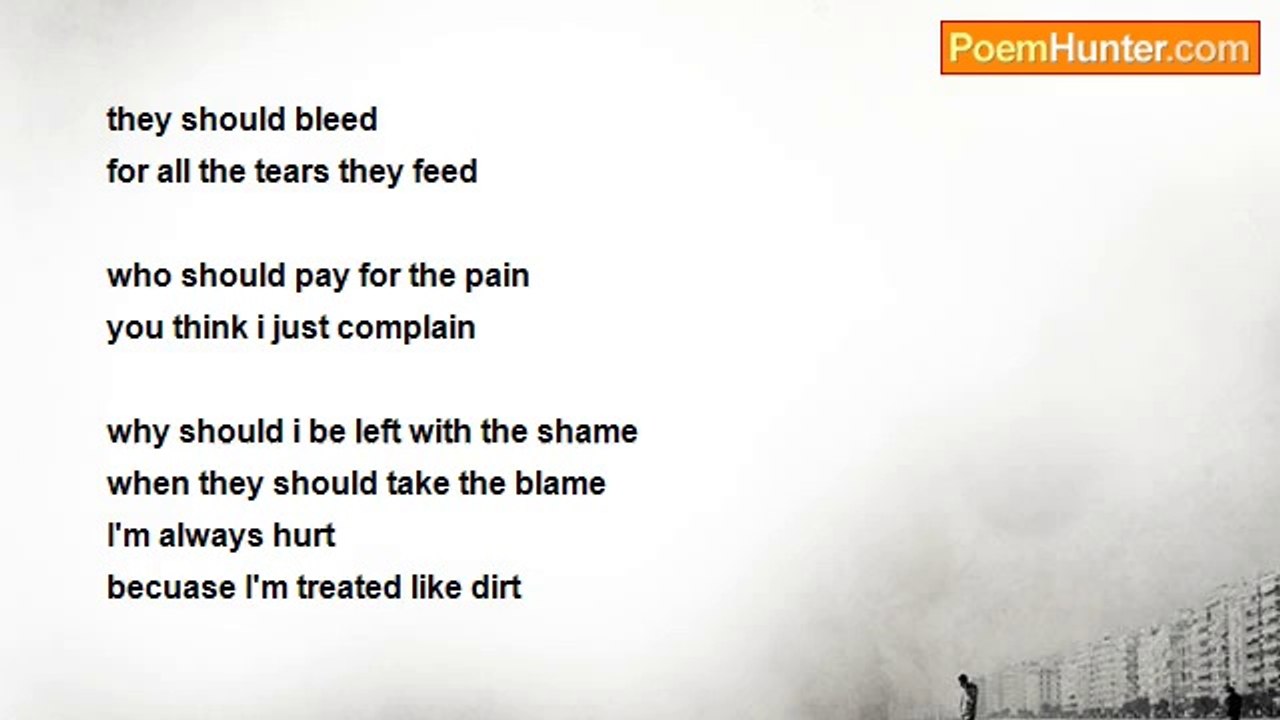 PoemHunter.com

they should bleed
for all the tears they feed

who should pay for the pain
you think i just complain

why should i be left with the shame
when they should take the blame
I'm always hurt
becuase I'm treated like dirt